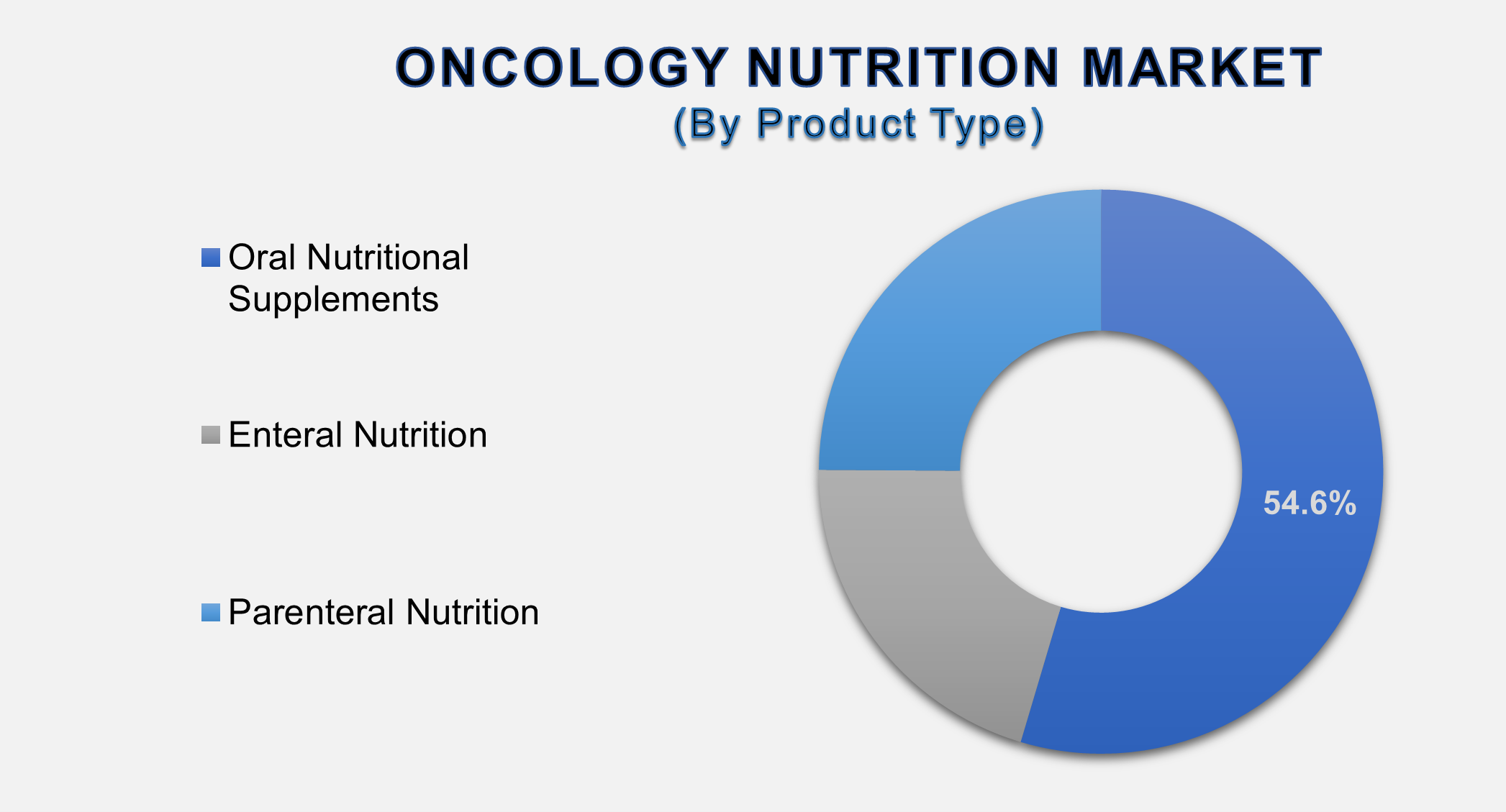 ONCOLOGY NUTRITION MARKET
(By Product Type)

Oral Nutritional Supplements

Enteral Nutrition

Parenteral Nutrition

54.6%